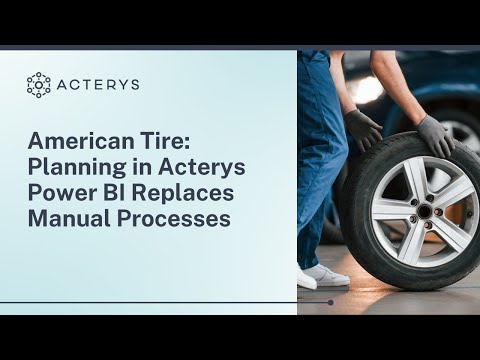 ACTERYS

American Tire: Planning in Acterys Power BI Replaces Manual Processes